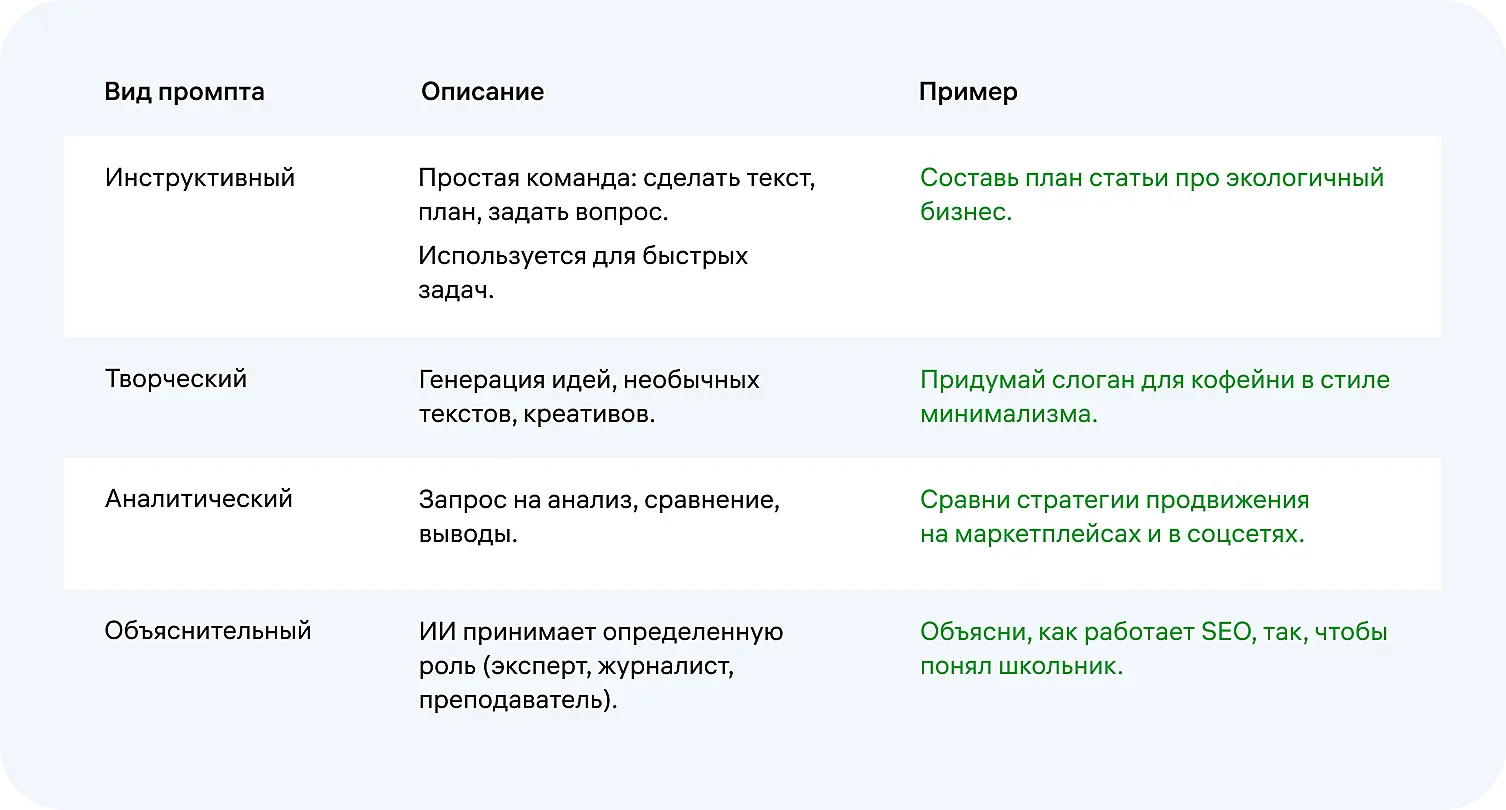 | Вид промпта | Описание | Пример |
|---|---|---|
| Инструктивный | Простая команда: сделать текст, план, задать вопрос. Используется для быстрых задач. | Составь план статьи про экологичный бизнес. |
| Творческий | Генерация идей, необычных текстов, креативов. | Придумай слоган для кофейни в стиле минимализма. |
| Аналитический | Запрос на анализ, сравнение, выводы. | Сравни стратегии продвижения на маркетплейсах и в соцсетях. |
| Объяснительный | ИИ принимает определенную роль (эксперт, журналист, преподаватель). | Объясни, как работает SEO, так, чтобы понял школьник. |